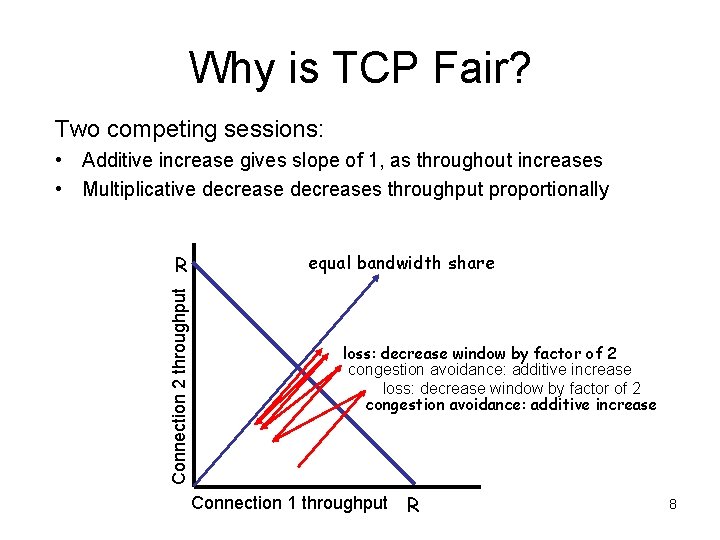 Why is TCP Fair?

Two competing sessions:

• Additive increase gives slope of 1, as throughout increases
• Multiplicative decrease decreases throughput proportionally

R

equal bandwidth share

Connection 2 throughput

loss: decrease window by factor of 2
congestion avoidance: additive increase
loss: decrease window by factor of 2
congestion avoidance: additive increase

Connection 1 throughput R

8